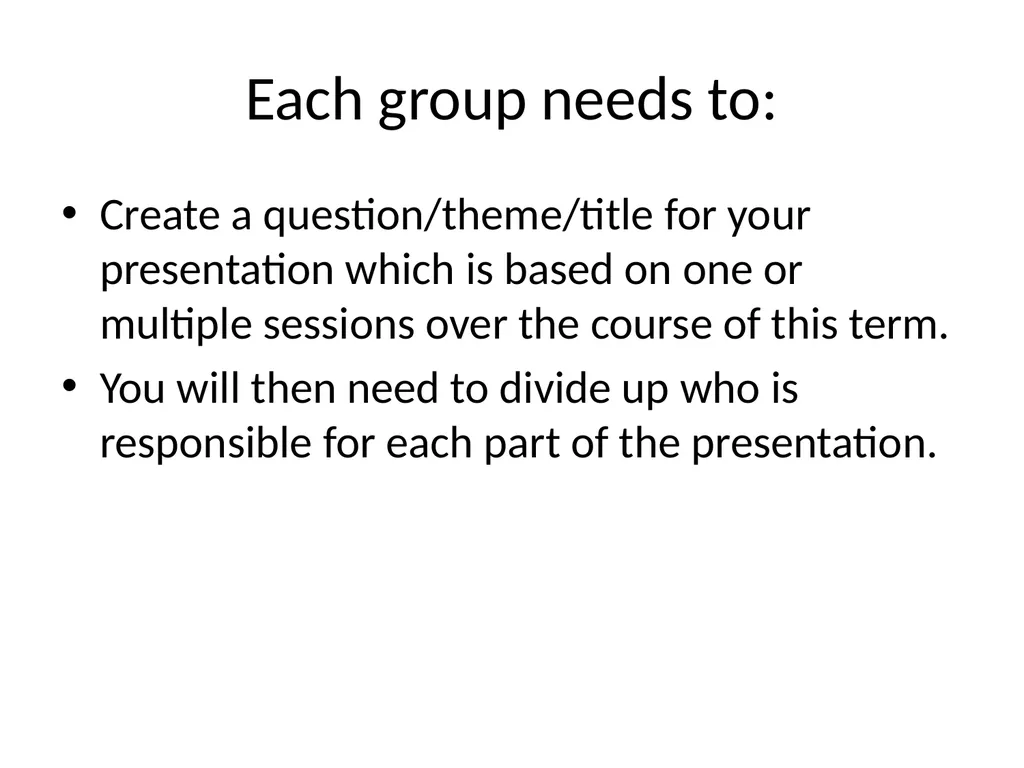 Each group needs to:

• Create a question/theme/title for your presentation which is based on one or multiple sessions over the course of this term.
• You will then need to divide up who is responsible for each part of the presentation.